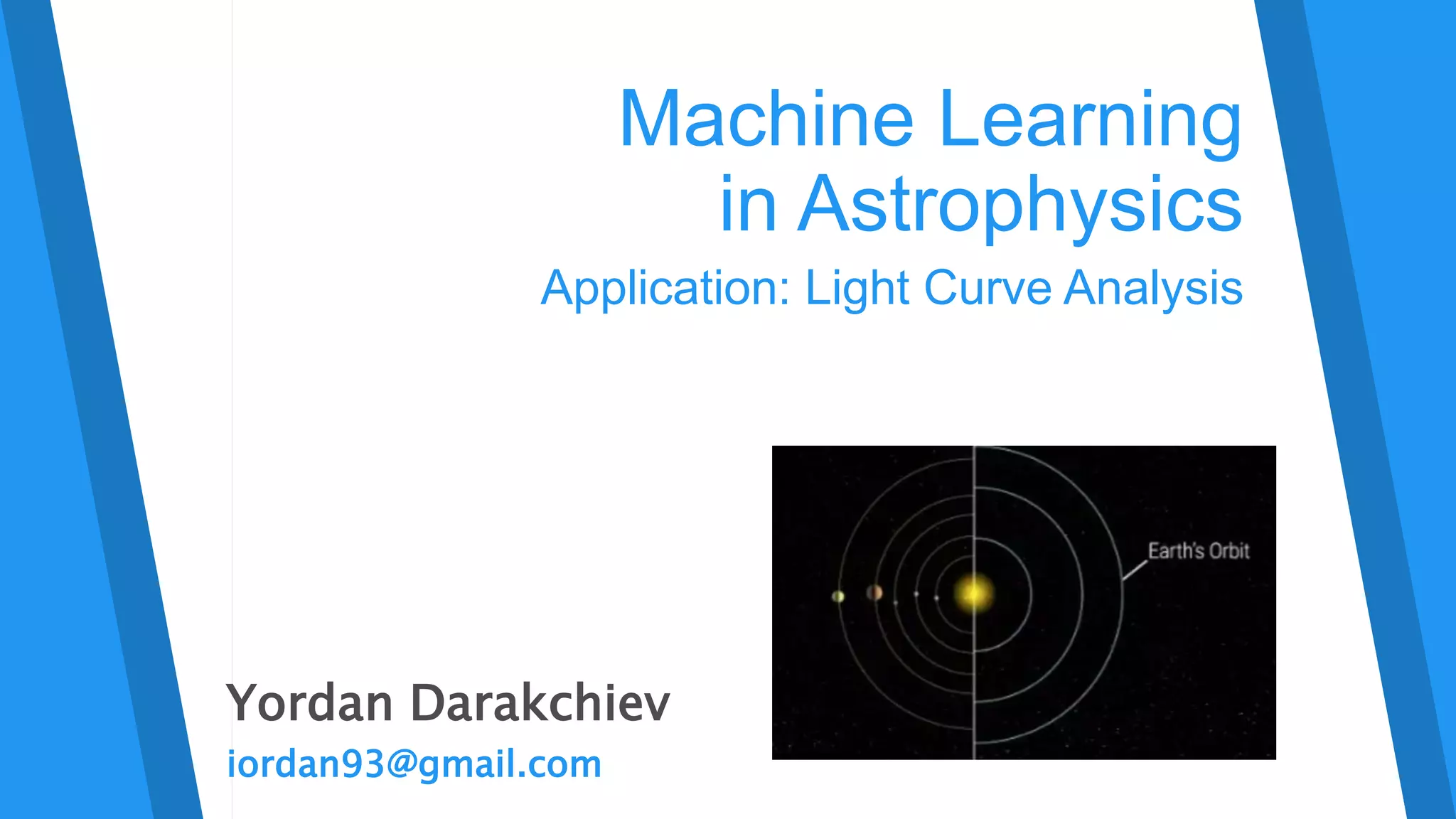 Machine Learning in Astrophysics

Application: Light Curve Analysis

Earth's Orbit

Yordan Darakchiev

iordan93@gmail.com